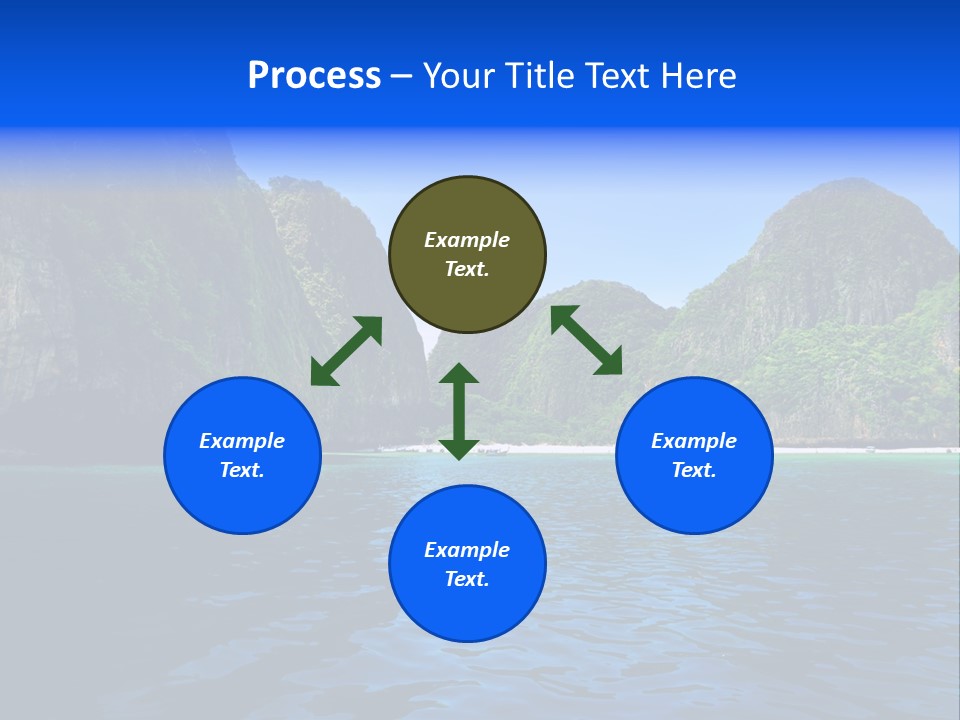 Process – Your Title Text Here

Example Text.

Example Text.

Example Text.

Example Text.